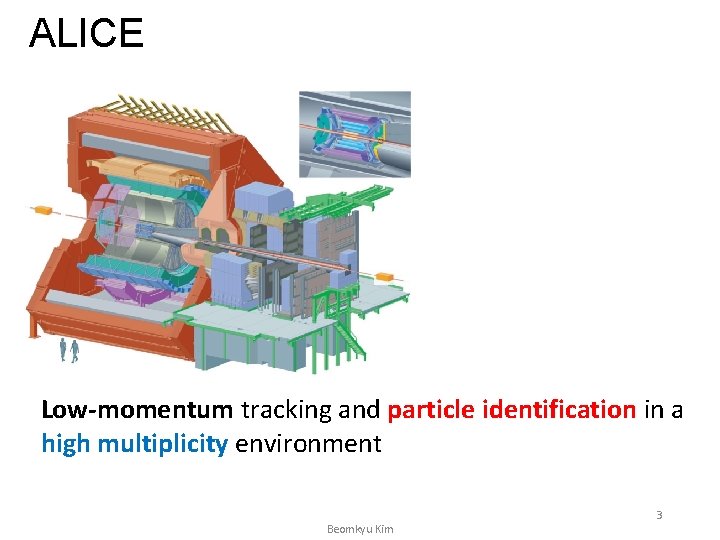 ALICE

Low-momentum tracking and particle identification in a high multiplicity environment

3

Beomkyu Kim